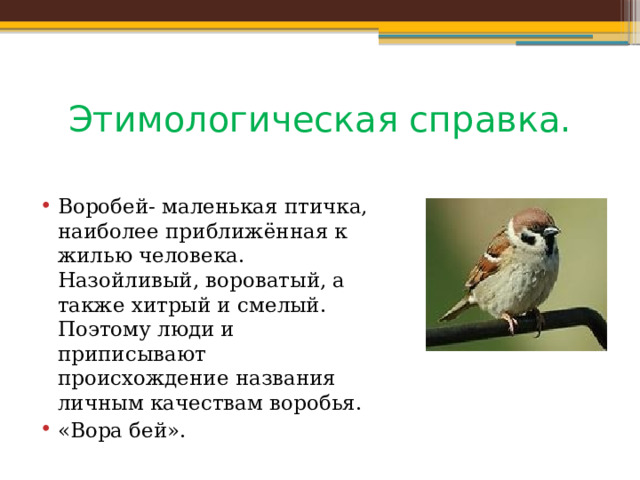 Этимологическая справка.

• Воробей- маленькая птичка, наиболее приближённая к жилью человека. Назойливый, вороватый, а также хитрый и смелый. Поэтому люди и приписывают происхождение названия личным качествам воробья.
• «Вора бей».